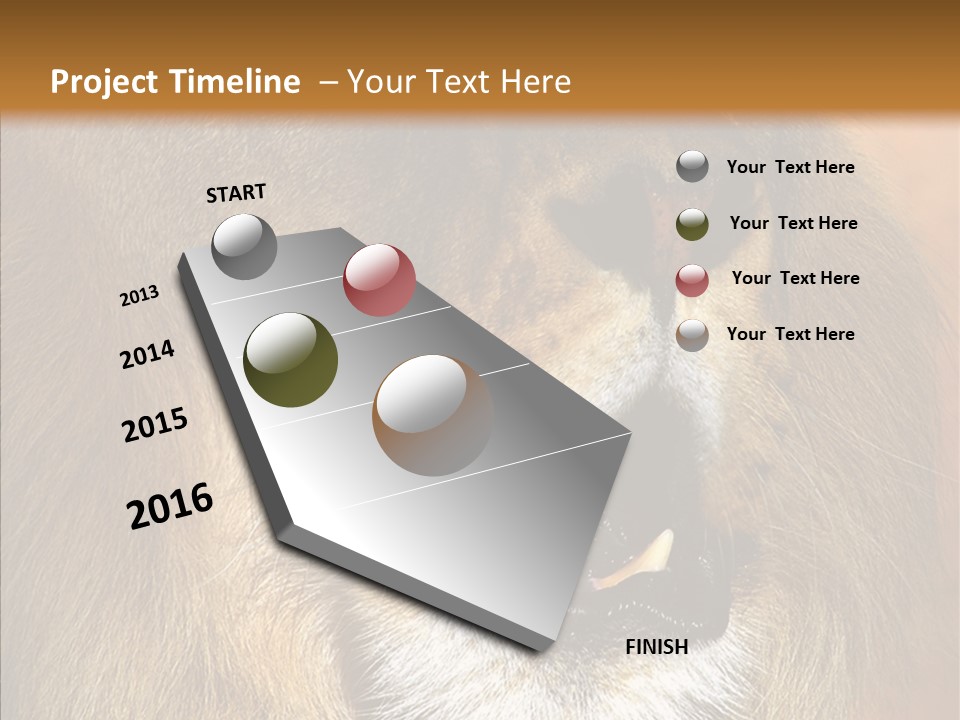 Project Timeline – Your Text Here

START

2013

2014

2015

2016

FINISH

Your Text Here

Your Text Here

Your Text Here

Your Text Here